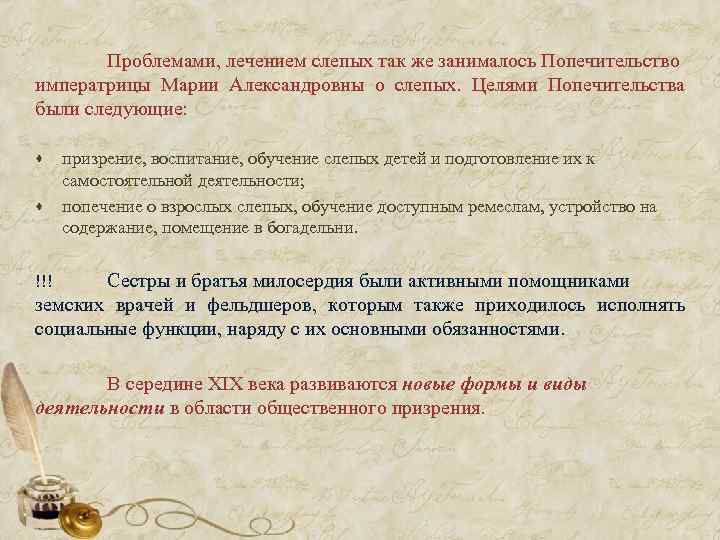 Проблемами, лечением слепых так же занималось Попечительство императрицы Марии Александровны о слепых. Целями Попечительства были следующие:

• призрение, воспитание, обучение слепых детей и подготовление их к самостоятельной деятельности;
• попечение о взрослых слепых, обучение доступным ремеслам, устройство на содержание, помещение в богадельни.

!!! Сестры и братья милосердия были активными помощниками земских врачей и фельдшеров, которым также приходилось исполнять социальные функции, наряду с их основными обязанностями.

В середине XIX века развиваются новые формы и виды деятельности в области общественного призрения.